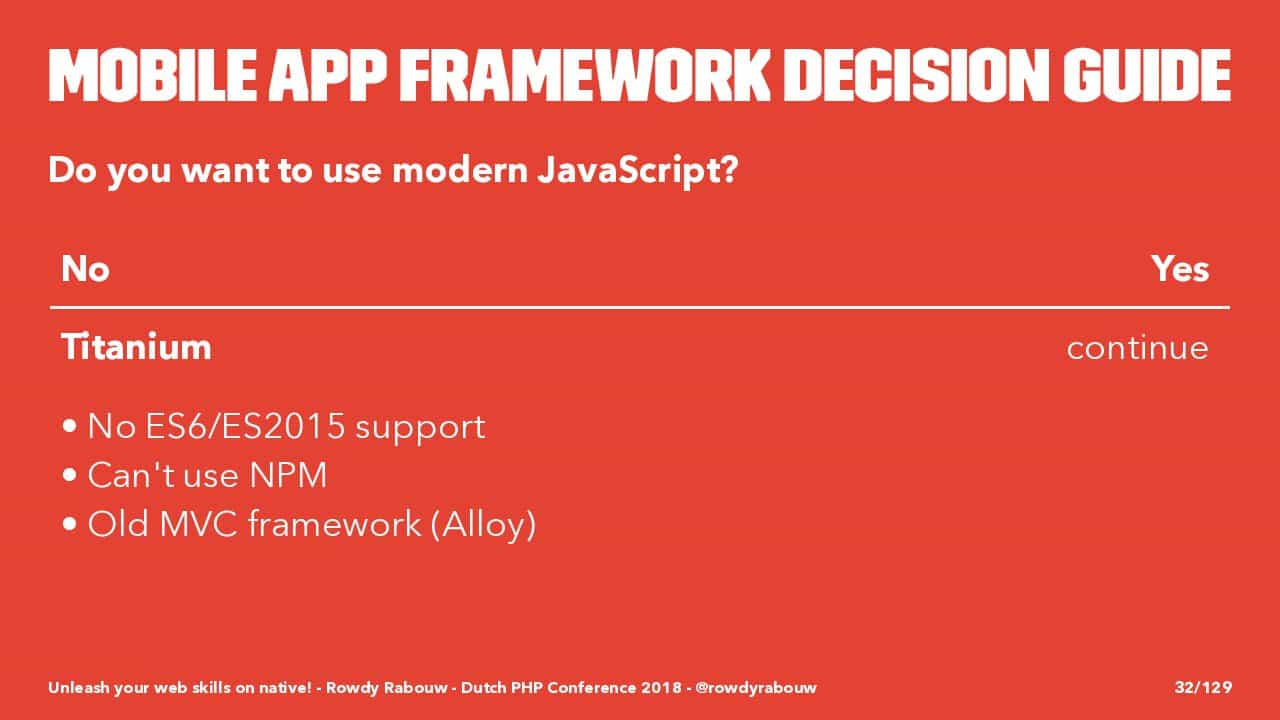 MOBILE APP FRAMEWORK DECISION GUIDE

Do you want to use modern JavaScript?

| No | Yes |
|---|---|
| Titanium | continue |

• No ES6/ES2015 support
• Can't use NPM
• Old MVC framework (Alloy)

Unleash your web skills on native! - Rowdy Rabouw - Dutch PHP Conference 2018 - @rowdyrabouw

32/129